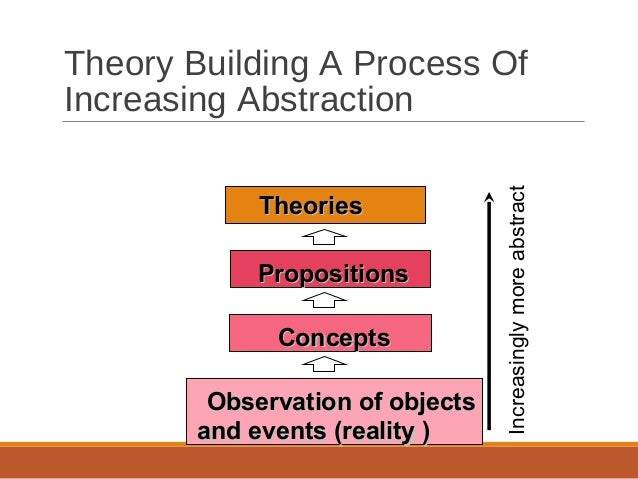 Theory Building A Process Of Increasing Abstraction

Theories

Propositions

Concepts

Observation of objects and events (reality )

Increasingly more abstract